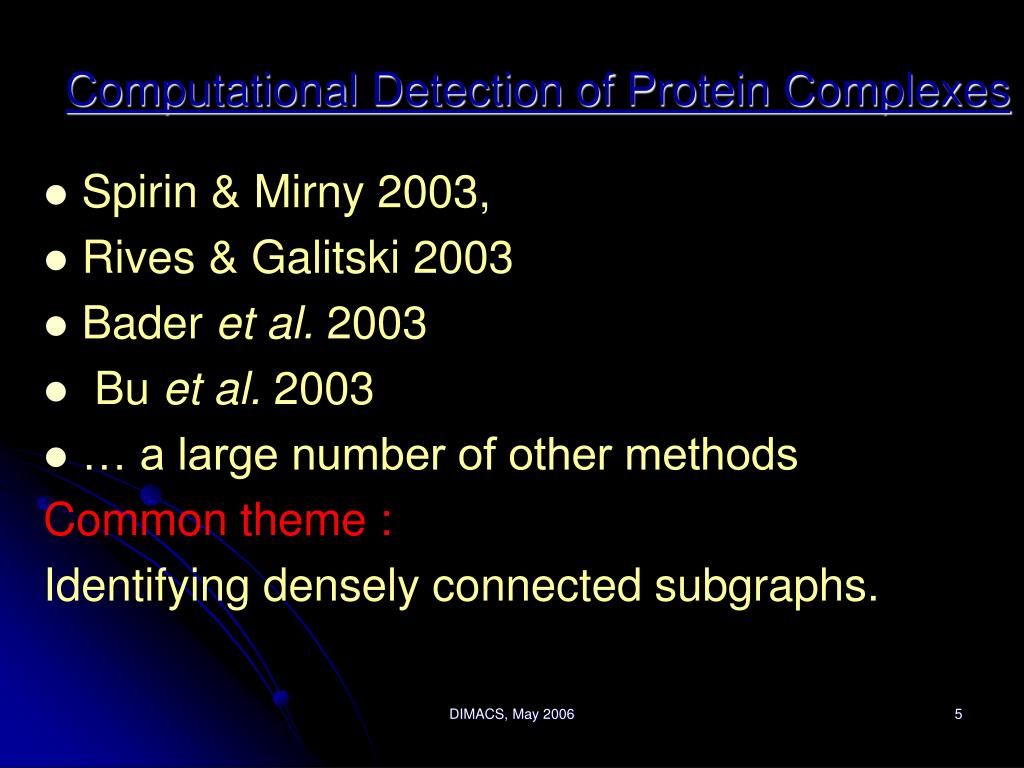 Computational Detection of Protein Complexes

● Spirin & Mirny 2003,
● Rives & Galitski 2003
● Bader et al. 2003
● Bu et al. 2003
● … a large number of other methods

Common theme :
Identifying densely connected subgraphs.

DIMACS, May 2006

5